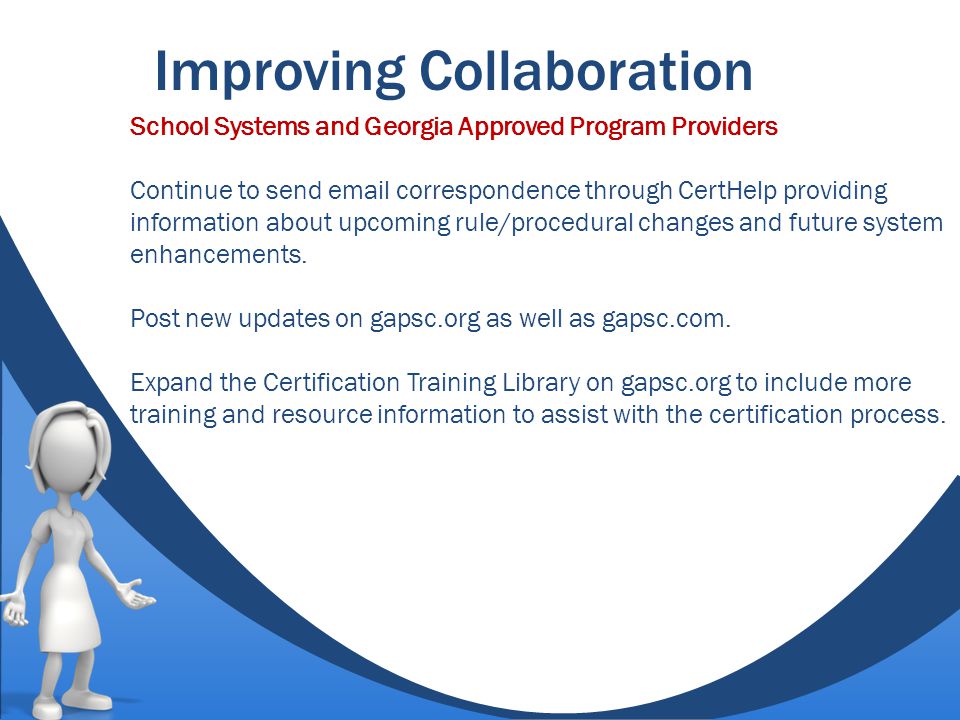 Improving Collaboration

School Systems and Georgia Approved Program Providers

Continue to send email correspondence through CertHelp providing information about upcoming rule/procedural changes and future system enhancements.

Post new updates on gapsc.org as well as gapsc.com.

Expand the Certification Training Library on gapsc.org to include more training and resource information to assist with the certification process.